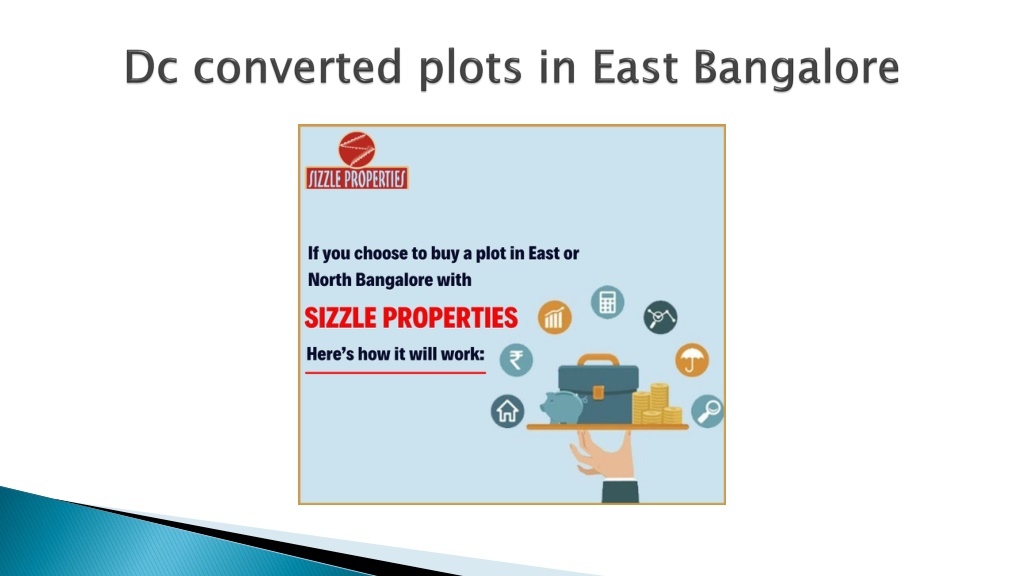 Dc converted plots in East Bangalore

SIZZLE PROPERTIES

If you choose to buy a plot in East or North Bangalore with

SIZZLE PROPERTIES

Here's how it will work: